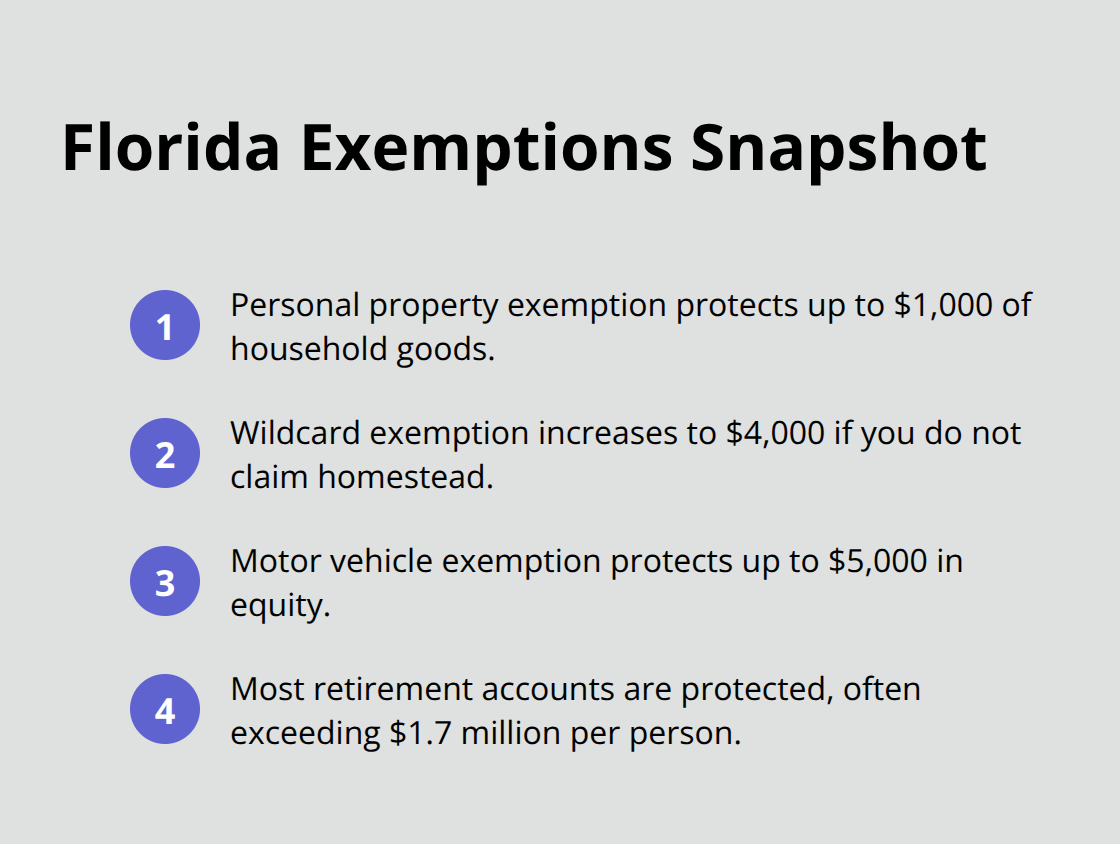 Florida Exemptions Snapshot

1 Personal property exemption protects up to \$1,000 of household goods.

2 Wildcard exemption increases to \$4,000 if you do not claim homestead.

3 Motor vehicle exemption protects up to \$5,000 in equity.

4 Most retirement accounts are protected, often exceeding \$1.7 million per person.